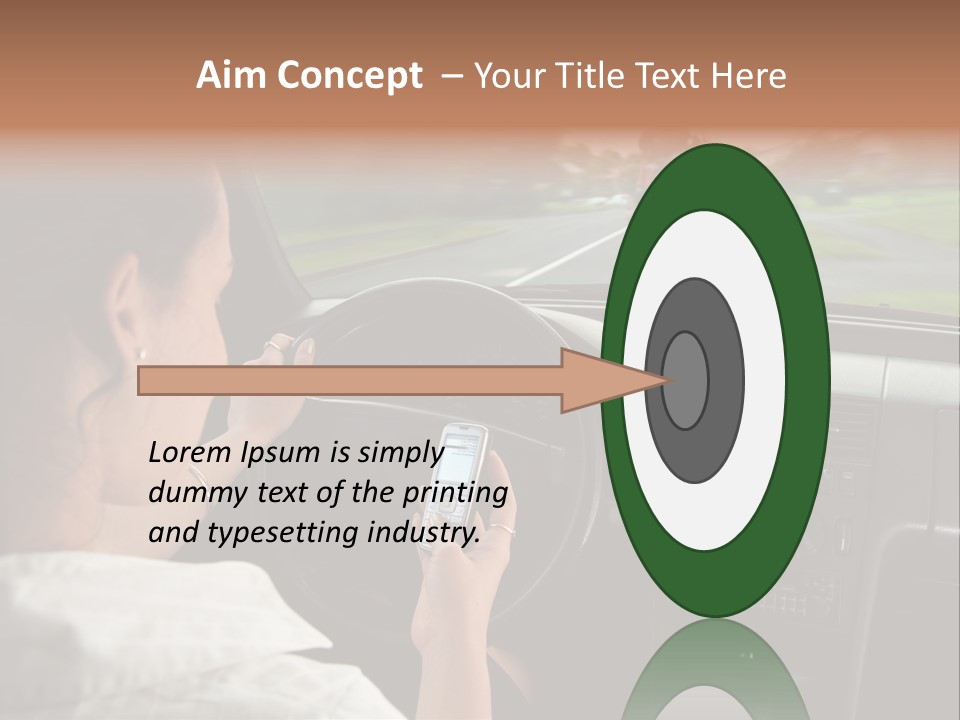 Aim Concept – Your Title Text Here

Lorem Ipsum is simply dummy text of the printing and typesetting industry.